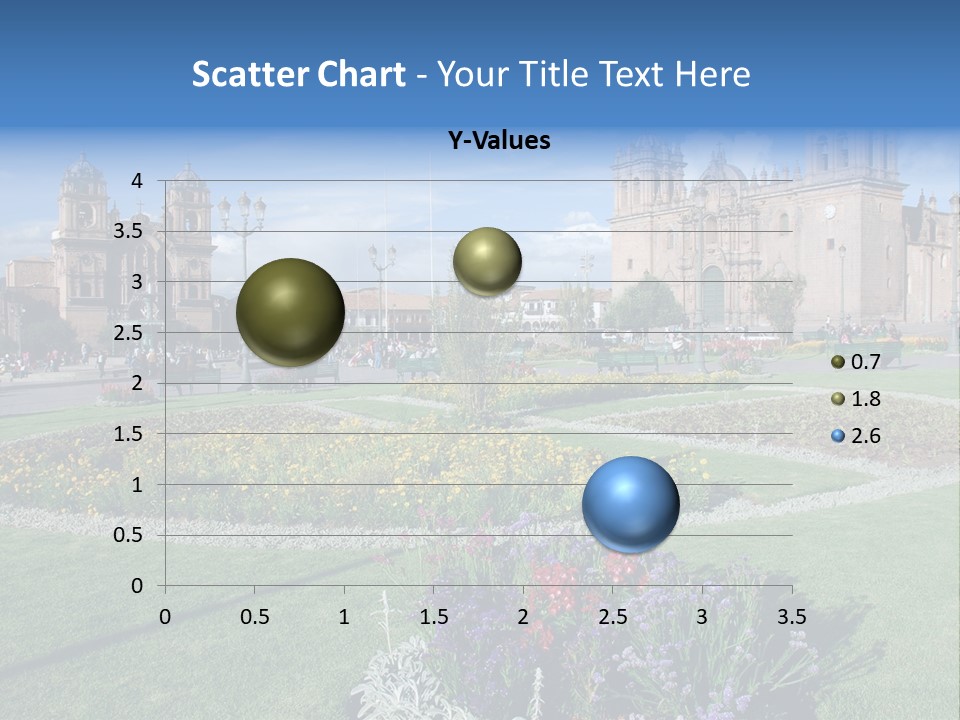 Scatter Chart - Your Title Text Here

Y-Values

4
3.5
3
2.5
2
1.5
1
0.5
0

0 0.5 1 1.5 2 2.5 3 3.5

0.7
1.8
2.6